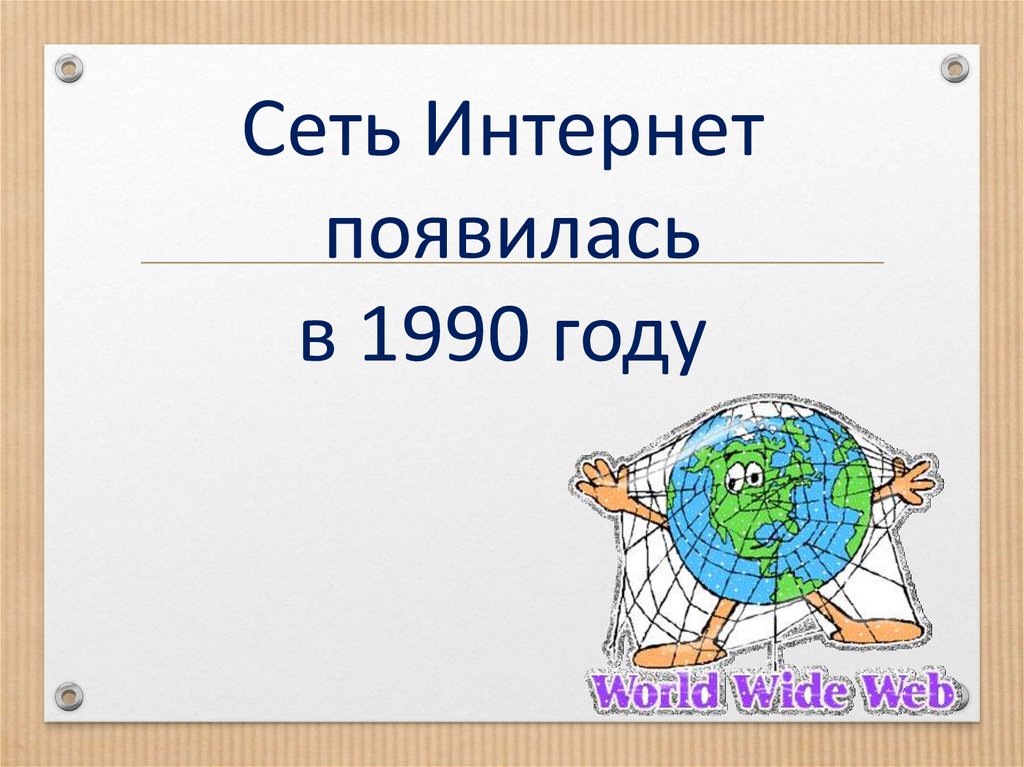 Сеть Интернет появилась в 1990 году

World Wide Web